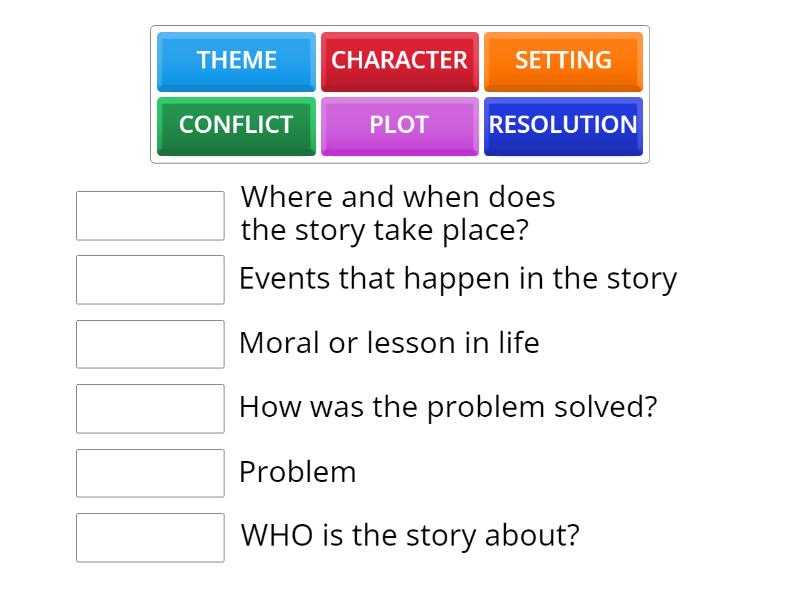 THEME CHARACTER SETTING
CONFLICT PLOT RESOLUTION

Where and when does the story take place?

Events that happen in the story

Moral or lesson in life

How was the problem solved?

Problem

WHO is the story about?